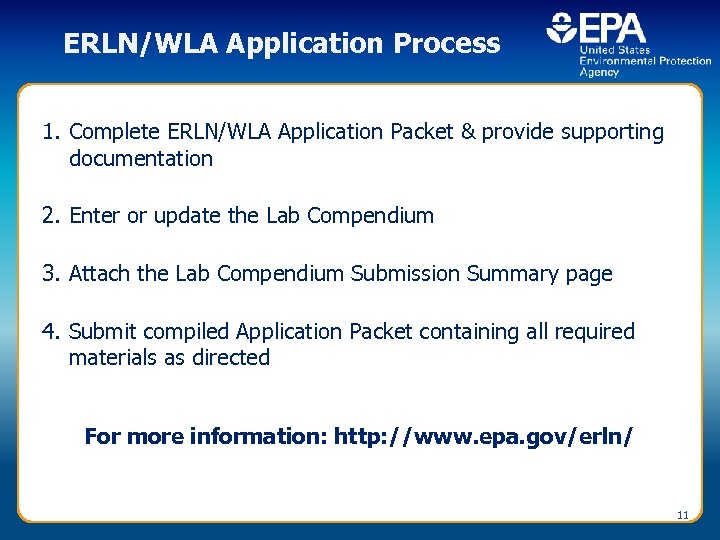 ERLN/WLA Application Process

EPA
United States Environmental Protection Agency

1. Complete ERLN/WLA Application Packet & provide supporting documentation

2. Enter or update the Lab Compendium

3. Attach the Lab Compendium Submission Summary page

4. Submit compiled Application Packet containing all required materials as directed

For more information: http://www.epa.gov/erln/

11